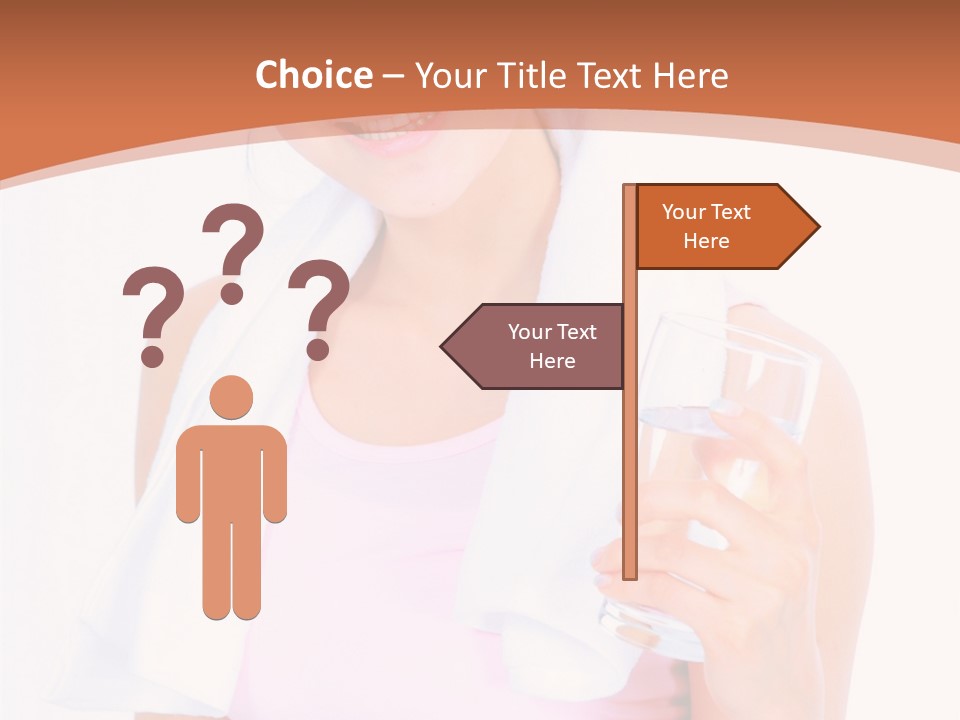 Choice – Your Title Text Here

? ? ?

Your Text Here

Your Text Here